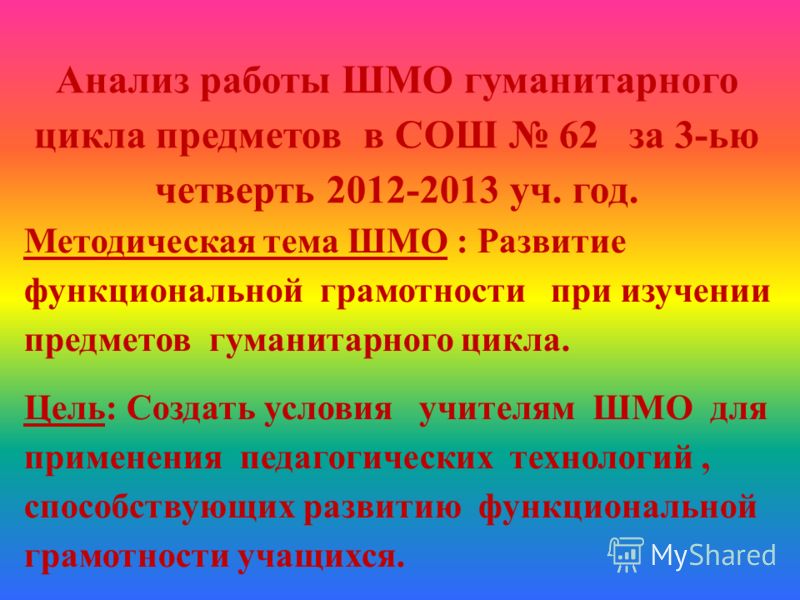 Анализ работы ШМО гуманитарного цикла предметов в СОШ № 62 за 3-ью четверть 2012-2013 уч. год.

Методическая тема ШМО : Развитие функциональной грамотности при изучении предметов гуманитарного цикла.

Цель: Создать условия учителям ШМО для применения педагогических технологий , способствующих развитию функциональной грамотности учащихся.

MyShared